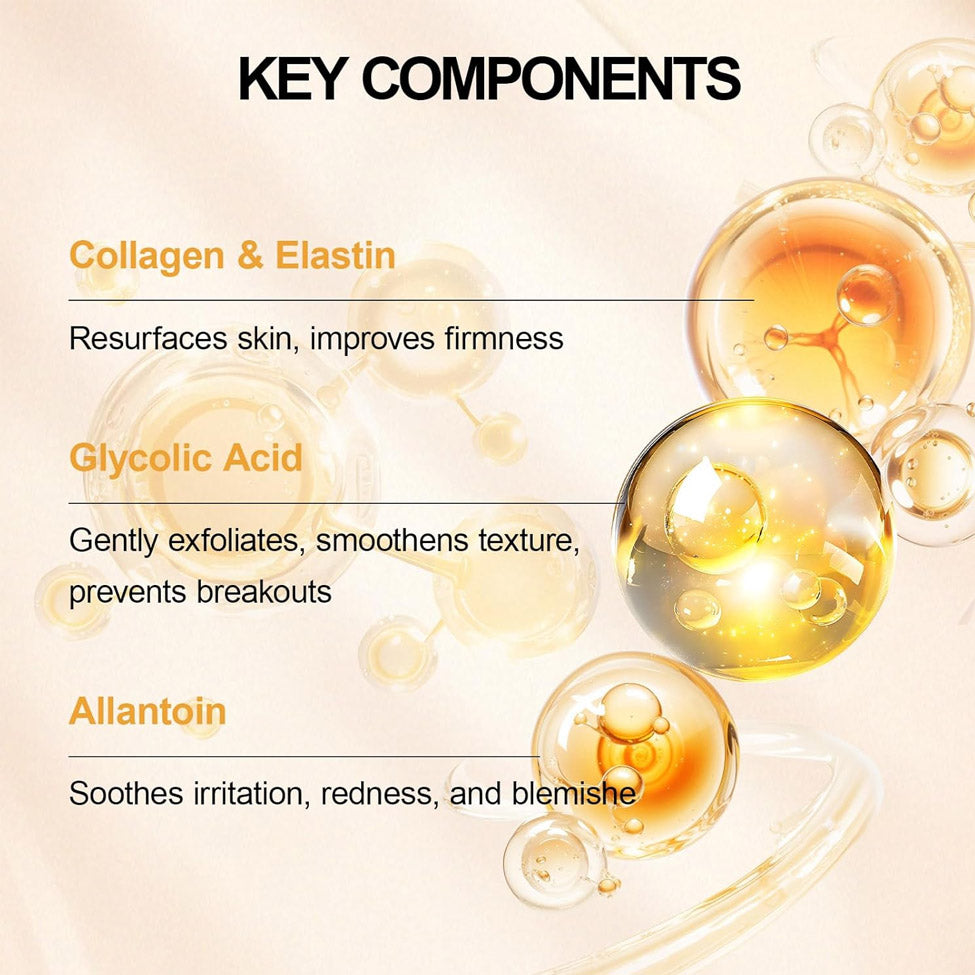 KEY COMPONENTS

Collagen & Elastin

Resurfaces skin, improves firmness

Glycolic Acid

Gently exfoliates, smoothens texture, prevents breakouts

Allantoin

Soothes irritation, redness, and blemishe